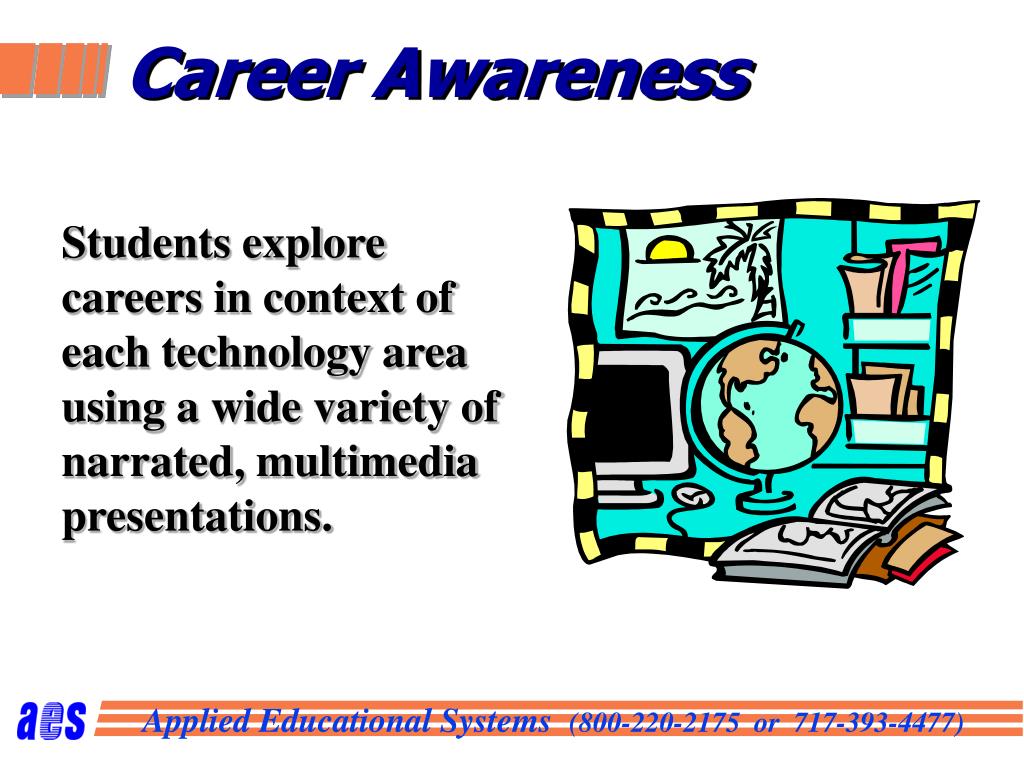 Career Awareness

Students explore careers in context of each technology area using a wide variety of narrated, multimedia presentations.

aes Applied Educational Systems (800-220-2175 or 717-393-4477)